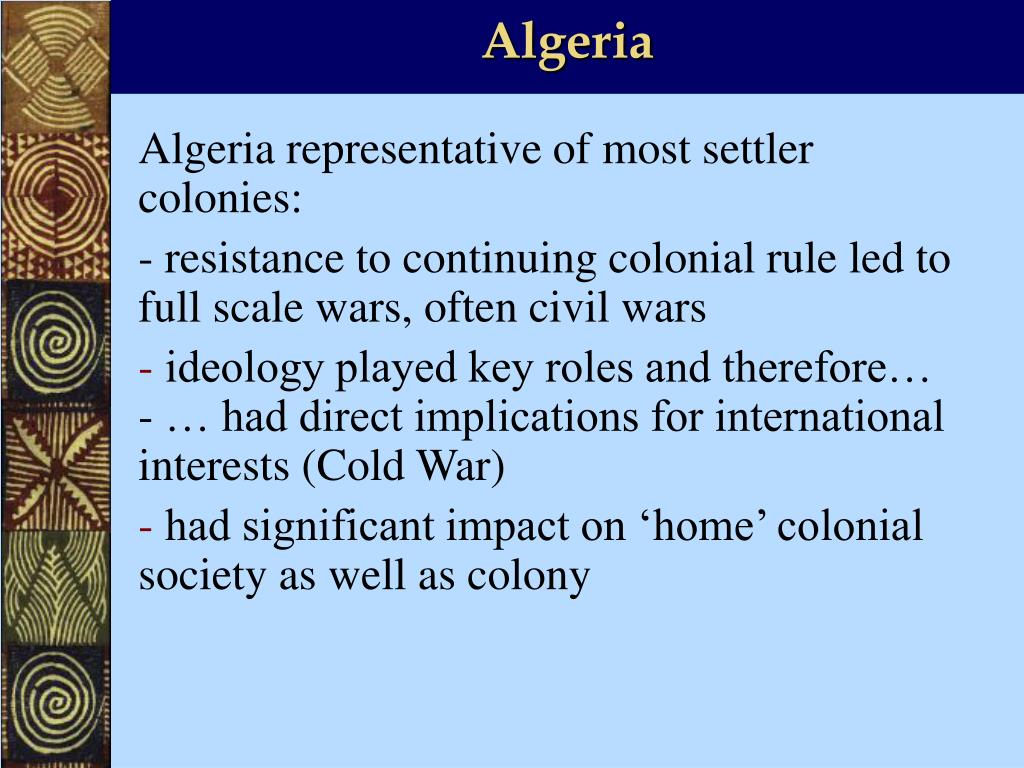 Algeria

Algeria representative of most settler colonies:

- resistance to continuing colonial rule led to full scale wars, often civil wars

- ideology played key roles and therefore…
- … had direct implications for international interests (Cold War)

- had significant impact on ‘home’ colonial society as well as colony